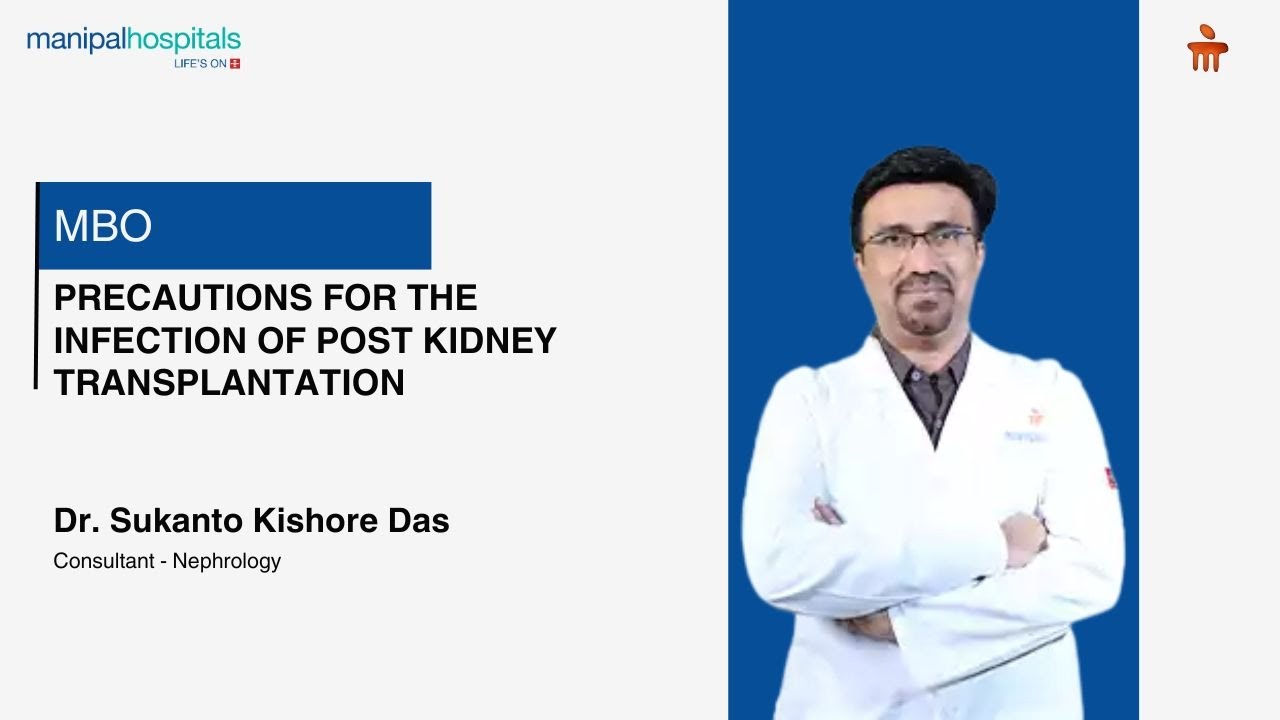 manipalhospitals
LIFE'S ON

MBO

PRECAUTIONS FOR THE INFECTION OF POST KIDNEY TRANSPLANTATION

Dr. Sukanto Kishore Das
Consultant - Nephrology